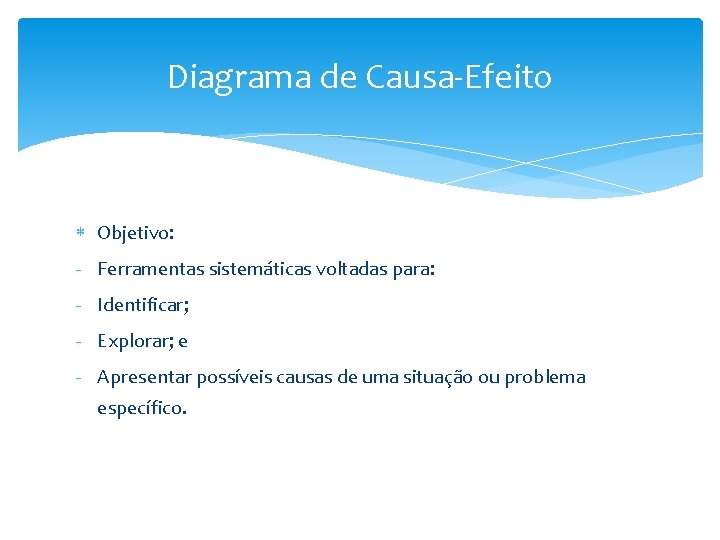 Diagrama de Causa-Efeito

* Objetivo:
- Ferramentas sistemáticas voltadas para:
- Identificar;
- Explorar; e
- Apresentar possíveis causas de uma situação ou problema específico.